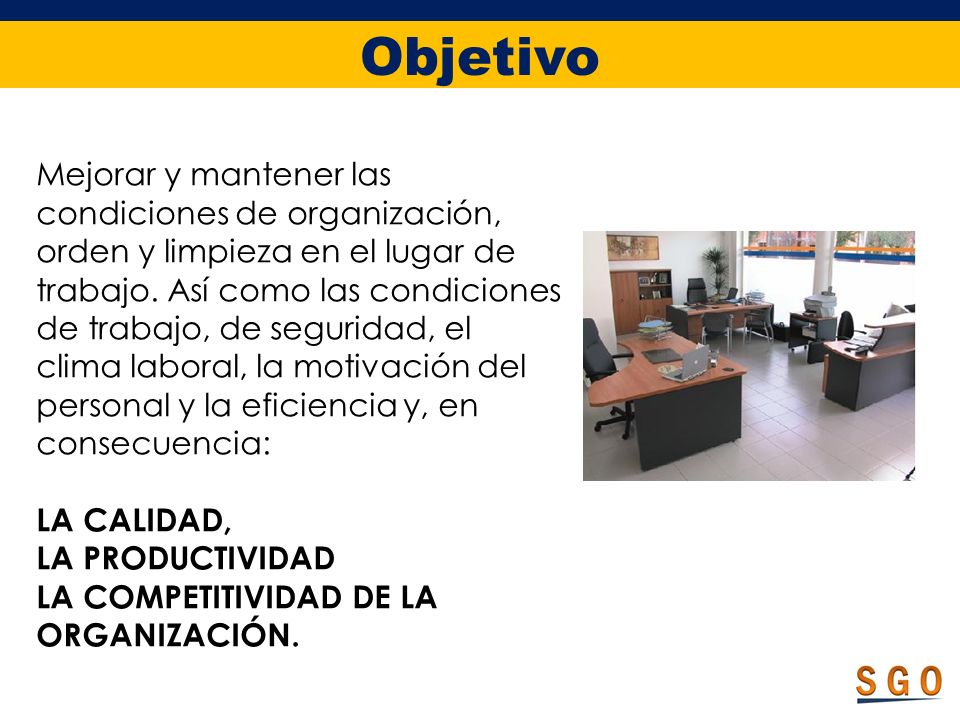 Objetivo

Mejorar y mantener las condiciones de organización, orden y limpieza en el lugar de trabajo. Así como las condiciones de trabajo, de seguridad, el clima laboral, la motivación del personal y la eficiencia y, en consecuencia:

LA CALIDAD,
LA PRODUCTIVIDAD
LA COMPETITIVIDAD DE LA ORGANIZACIÓN.

SGO